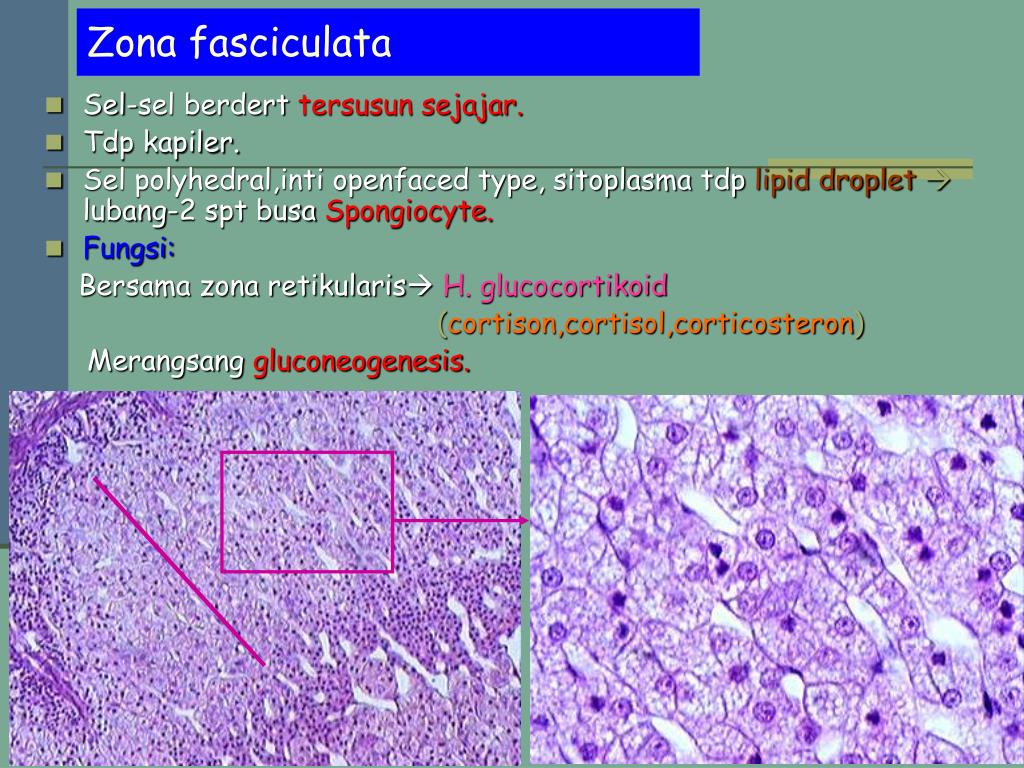 Zona fasciculata

Sel-sel berdert tersusun sejajar.

Tdp kapiler.

Sel polyhedral,inti openfaced type, sitoplasma tdp lipid droplet → lubang-2 spt busa Spongiocyte.

Fungsi:

Bersama zona retikularis→ H. glucocortikoid

(cortison,cortisol,corticosteron)

Merangsang gluconeogenesis.